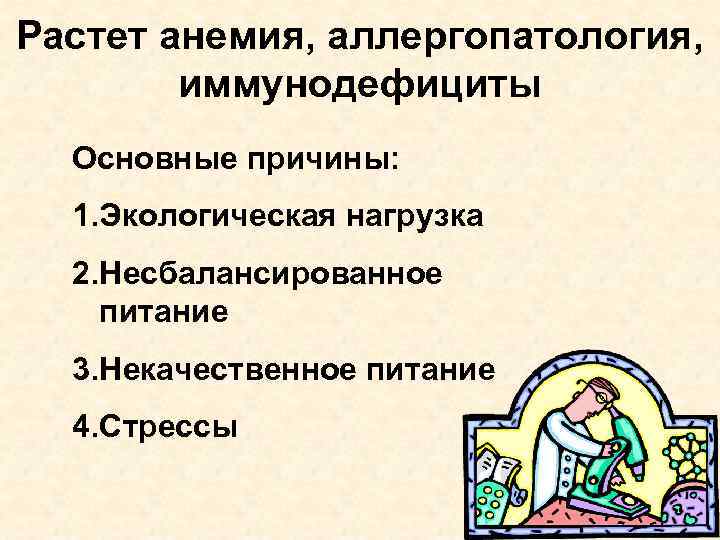 Растет анемия, аллергопатология, иммунодефициты

Основные причины:

1.Экологическая нагрузка

2.Несбалансированное питание

3.Некачественное питание

4.Стрессы